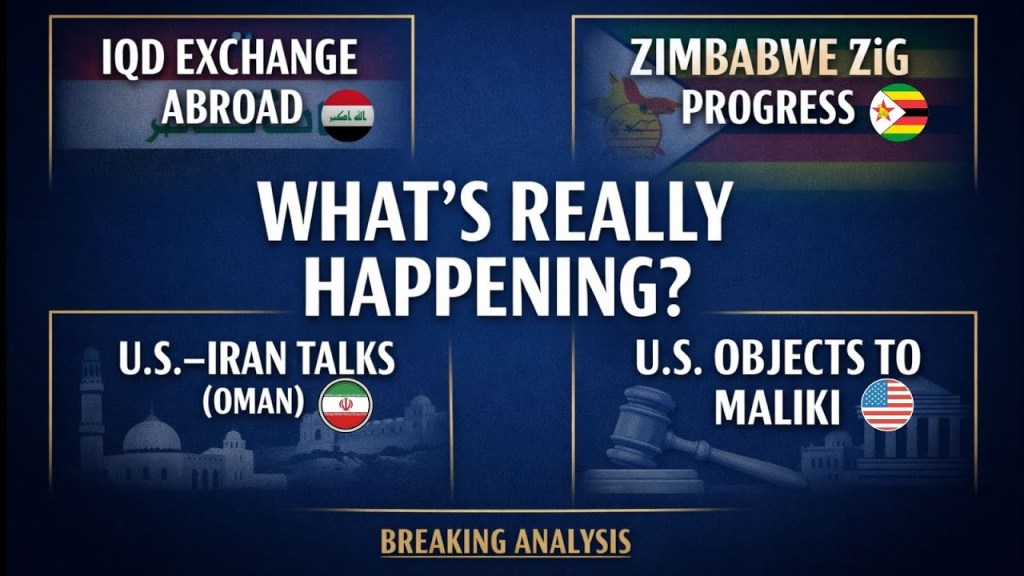 IQD EXCHANGE ABROAD

ZIMBABWE ZiG PROGRESS

WHAT'S REALLY HAPPENING?

U.S.–IRAN TALKS (OMAN)

U.S. OBJECTS TO MALIKI

BREAKING ANALYSIS